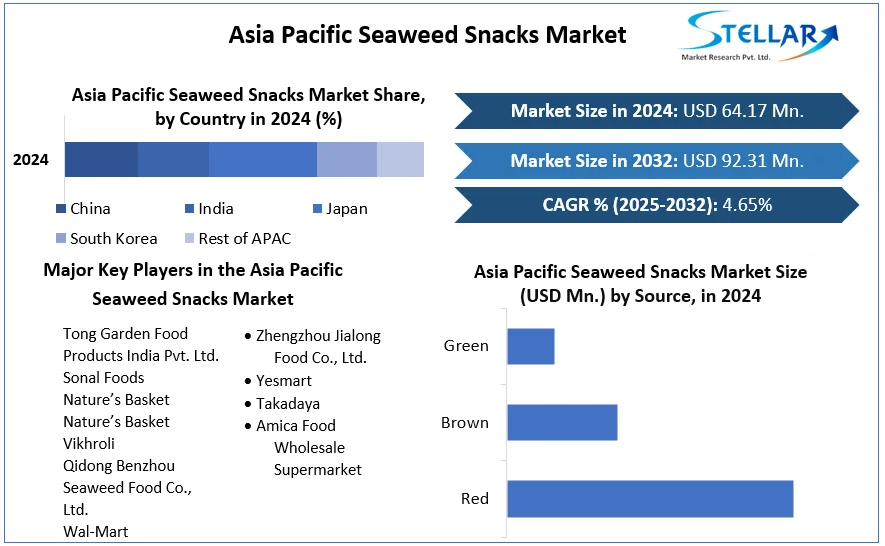 Asia Pacific Seaweed Snacks Market

STELLAR
Market Research Pvt. Ltd.

Asia Pacific Seaweed Snacks Market Share, by Country in 2024 (%)

2024

China
India
Japan
South Korea
Rest of APAC

Market Size in 2024: USD 64.17 Mn.

Market Size in 2032: USD 92.31 Mn.

CAGR % (2025-2032): 4.65%

Major Key Players in the Asia Pacific Seaweed Snacks Market

Tong Garden Food Products India Pvt. Ltd.
Sonal Foods
Nature's Basket
Nature's Basket Vikhroli
Qidong Benzhou Seaweed Food Co., Ltd.
Wal-Mart

• Zhengzhou Jialong Food Co., Ltd.
• Yesmart
• Takadaya
• Amica Food Wholesale Supermarket

Asia Pacific Seaweed Snacks Market Size (USD Mn.) by Source, in 2024

Green
Brown
Red